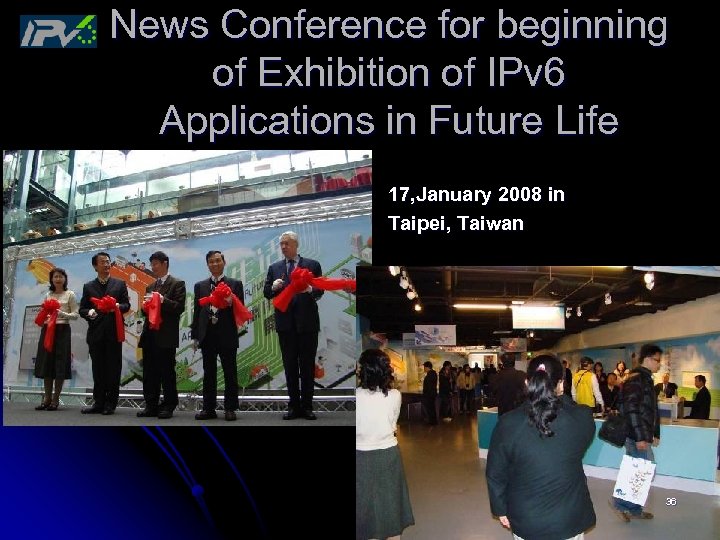 IPv6

News Conference for beginning of Exhibition of IPv6 Applications in Future Life

17,January 2008 in Taipei, Taiwan

36